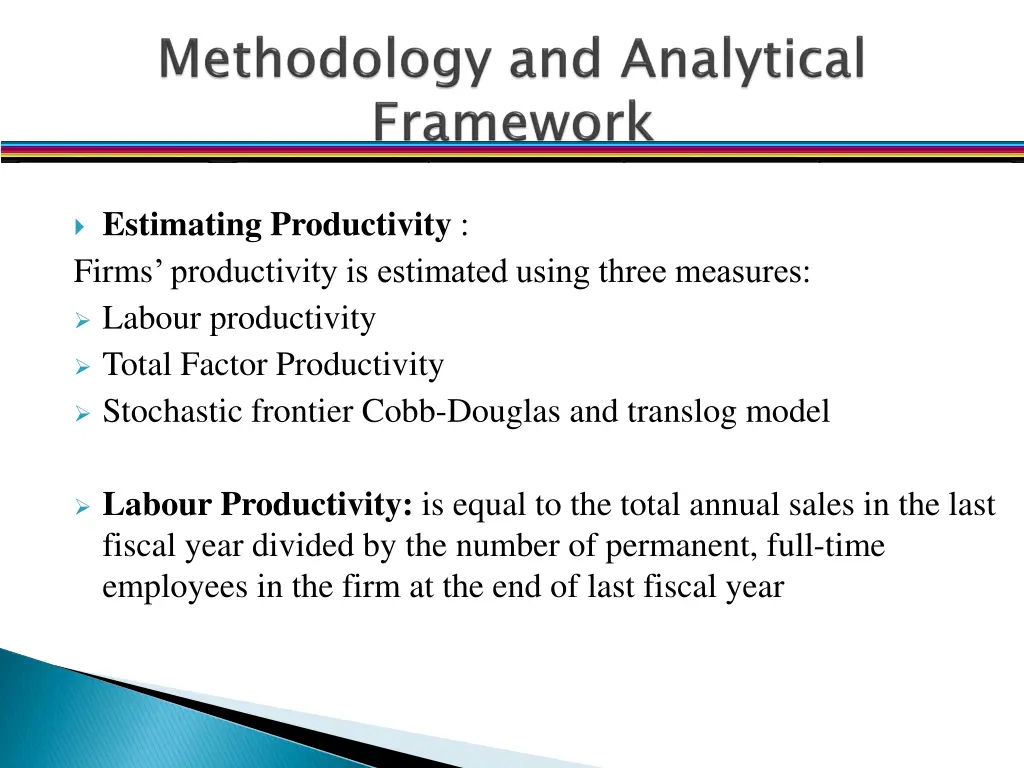 Methodology and Analytical Framework

Estimating Productivity :
Firms' productivity is estimated using three measures:
Labour productivity
Total Factor Productivity
Stochastic frontier Cobb-Douglas and translog model

Labour Productivity: is equal to the total annual sales in the last fiscal year divided by the number of permanent, full-time employees in the firm at the end of last fiscal year